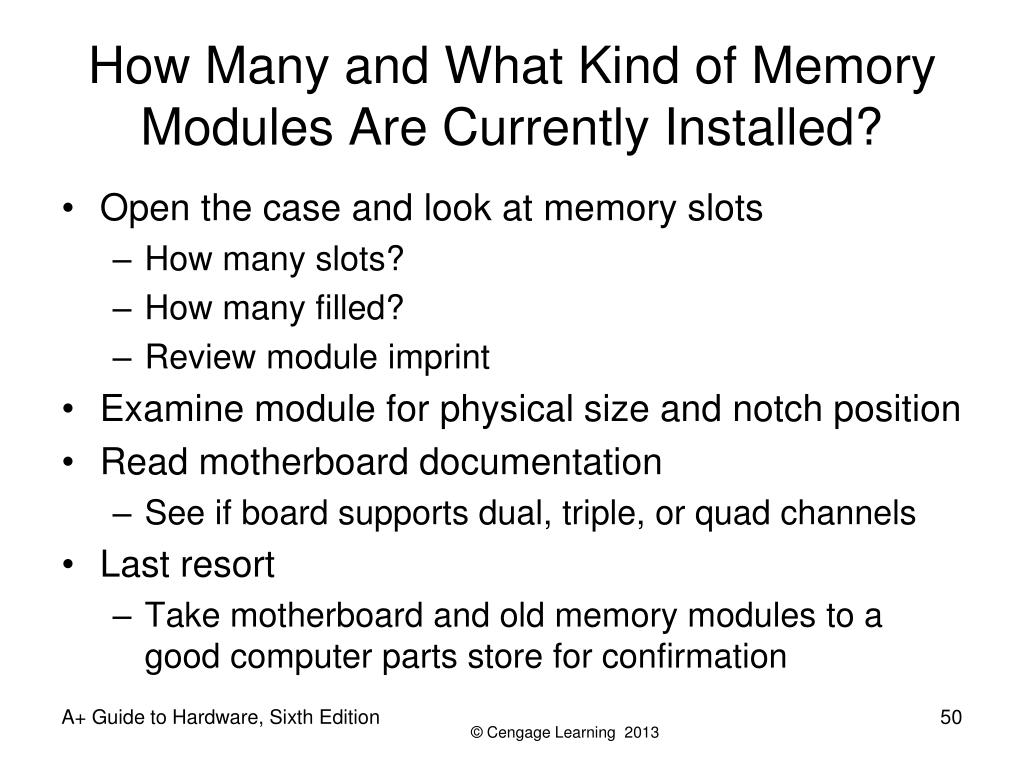 How Many and What Kind of Memory Modules Are Currently Installed?

• Open the case and look at memory slots
– How many slots?
– How many filled?
– Review module imprint
• Examine module for physical size and notch position
• Read motherboard documentation
– See if board supports dual, triple, or quad channels
• Last resort
– Take motherboard and old memory modules to a good computer parts store for confirmation

A+ Guide to Hardware, Sixth Edition
© Cengage Learning 2013
50